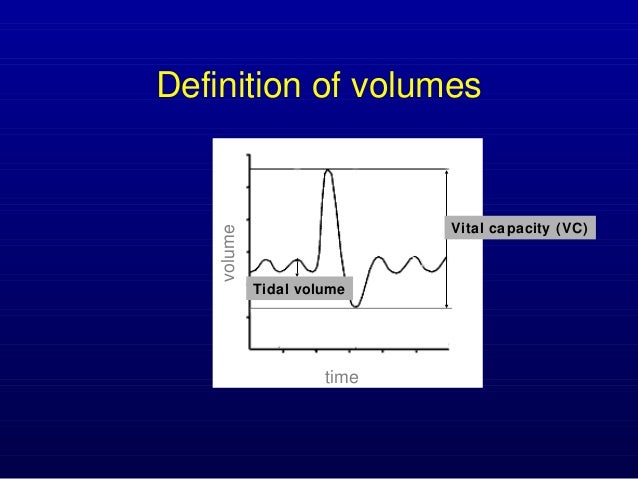 Definition of volumes

volume

Vital capacity (VC)

Tidal volume

time